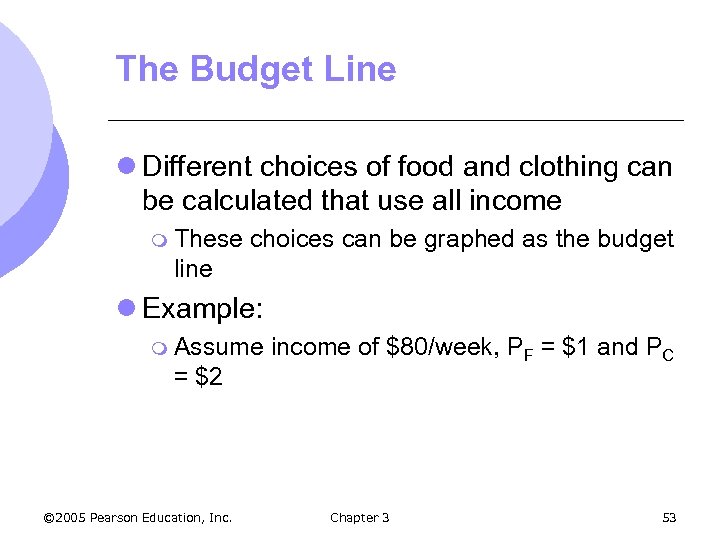 The Budget Line

Different choices of food and clothing can be calculated that use all income

These choices can be graphed as the budget line

Example:

Assume income of \$80/week, $P_F$ = \$1 and $P_C$ = \$2

©2005 Pearson Education, Inc.

Chapter 3

53